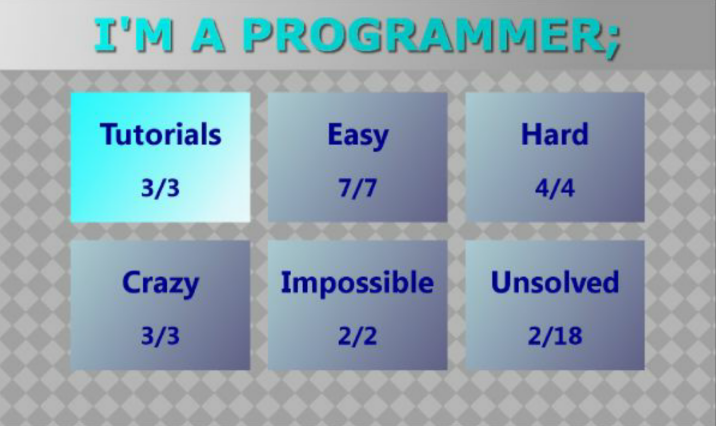 I'M A PROGRAMMER;

Tutorials
3/3

Easy
7/7

Hard
4/4

Crazy
3/3

Impossible
2/2

Unsolved
2/18